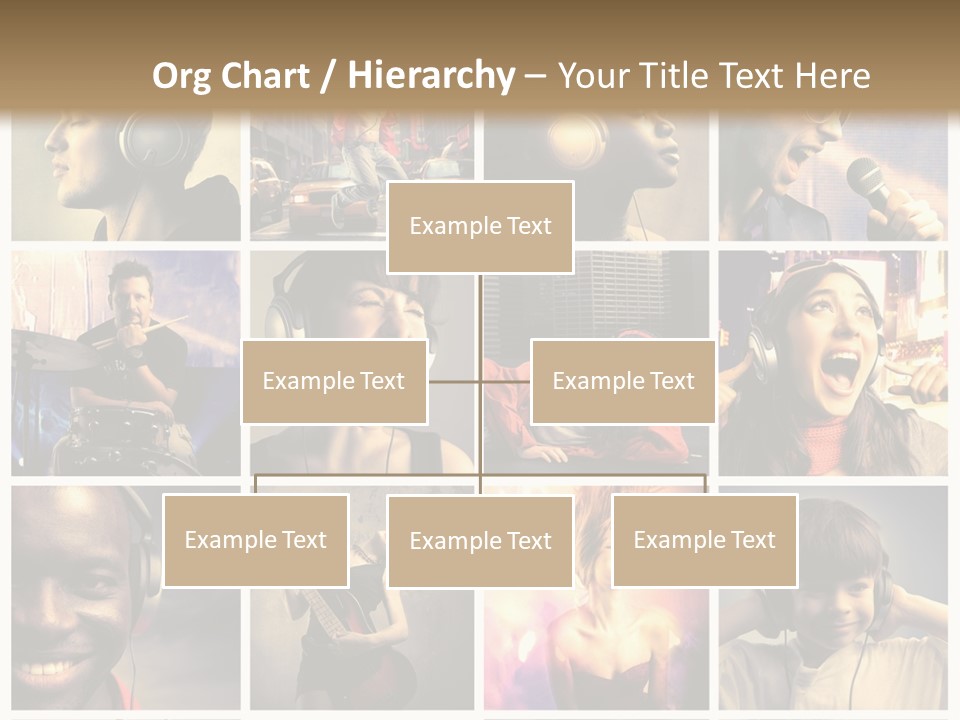 Org Chart / Hierarchy – Your Title Text Here

Example Text

Example Text

Example Text

Example Text

Example Text

Example Text